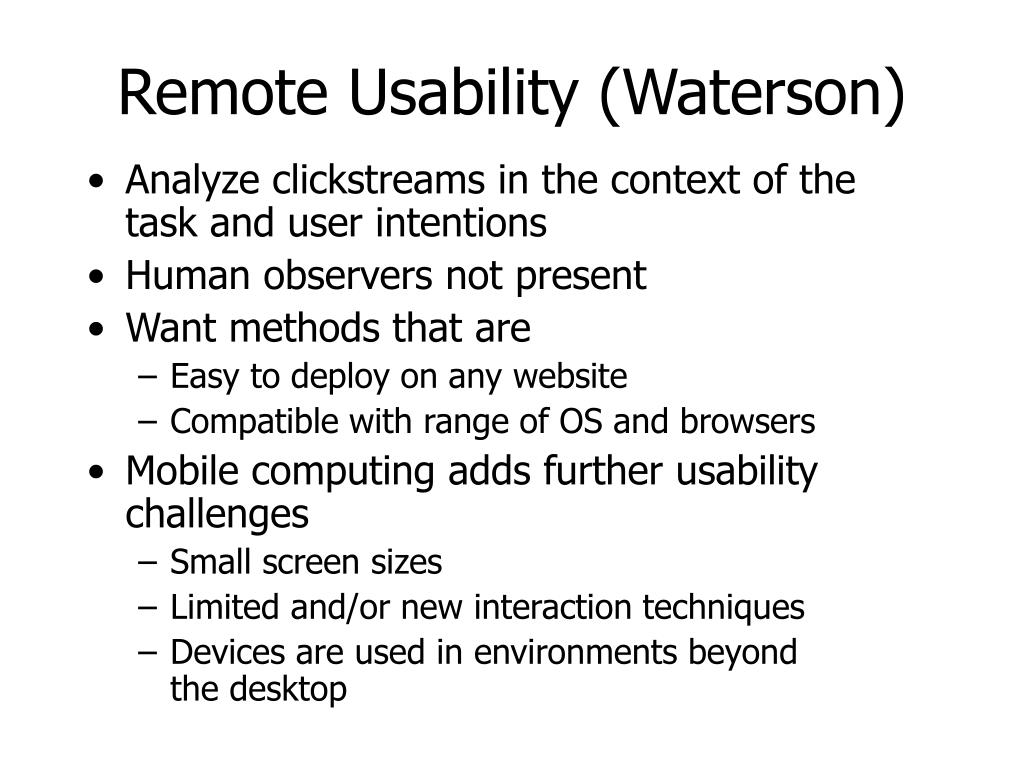 Remote Usability (Waterson)

• Analyze clickstreams in the context of the task and user intentions
• Human observers not present
• Want methods that are
– Easy to deploy on any website
– Compatible with range of OS and browsers
• Mobile computing adds further usability challenges
– Small screen sizes
– Limited and/or new interaction techniques
– Devices are used in environments beyond the desktop